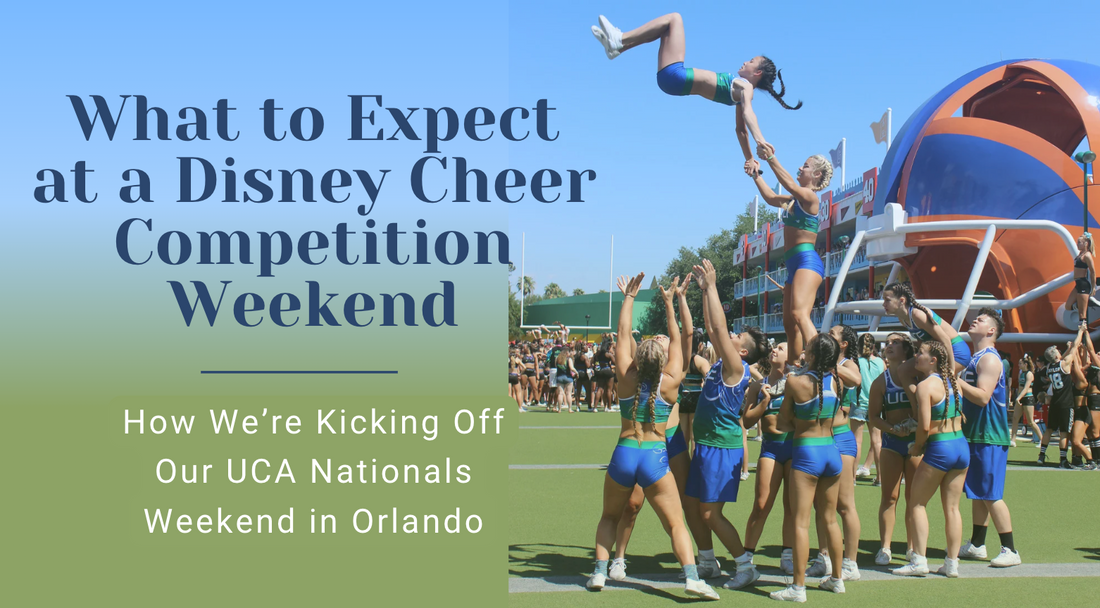 What to Expect at a Disney Cheer Competition Weekend

How We're Kicking Off Our UCA Nationals Weekend in Orlando